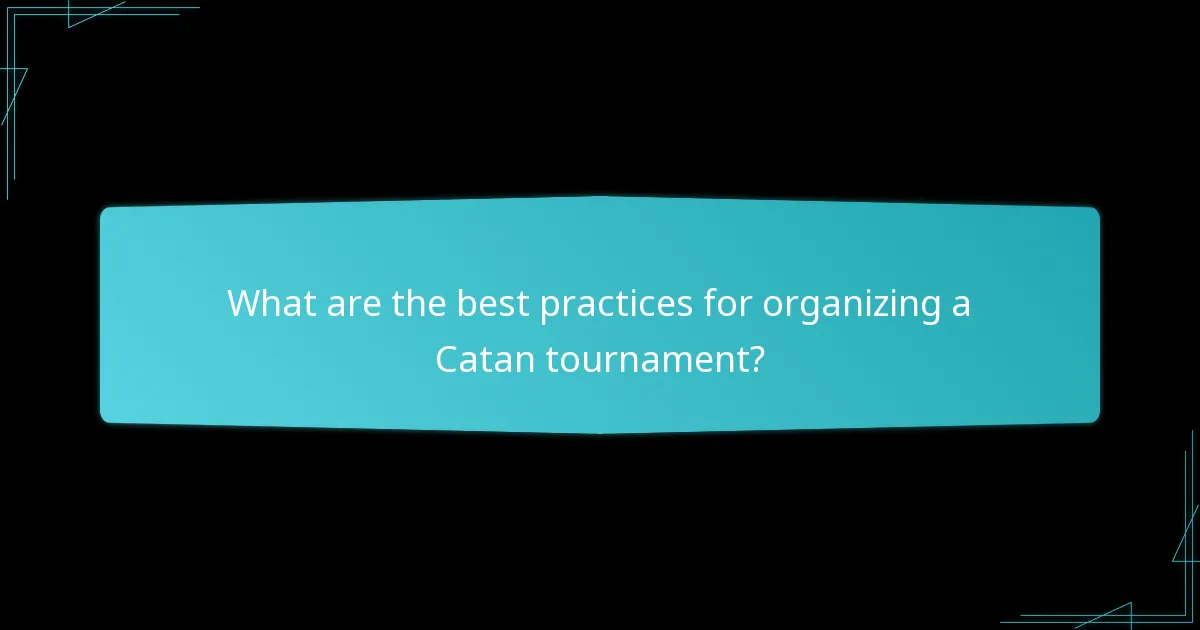 What are the best practices for organizing a Catan tournament?